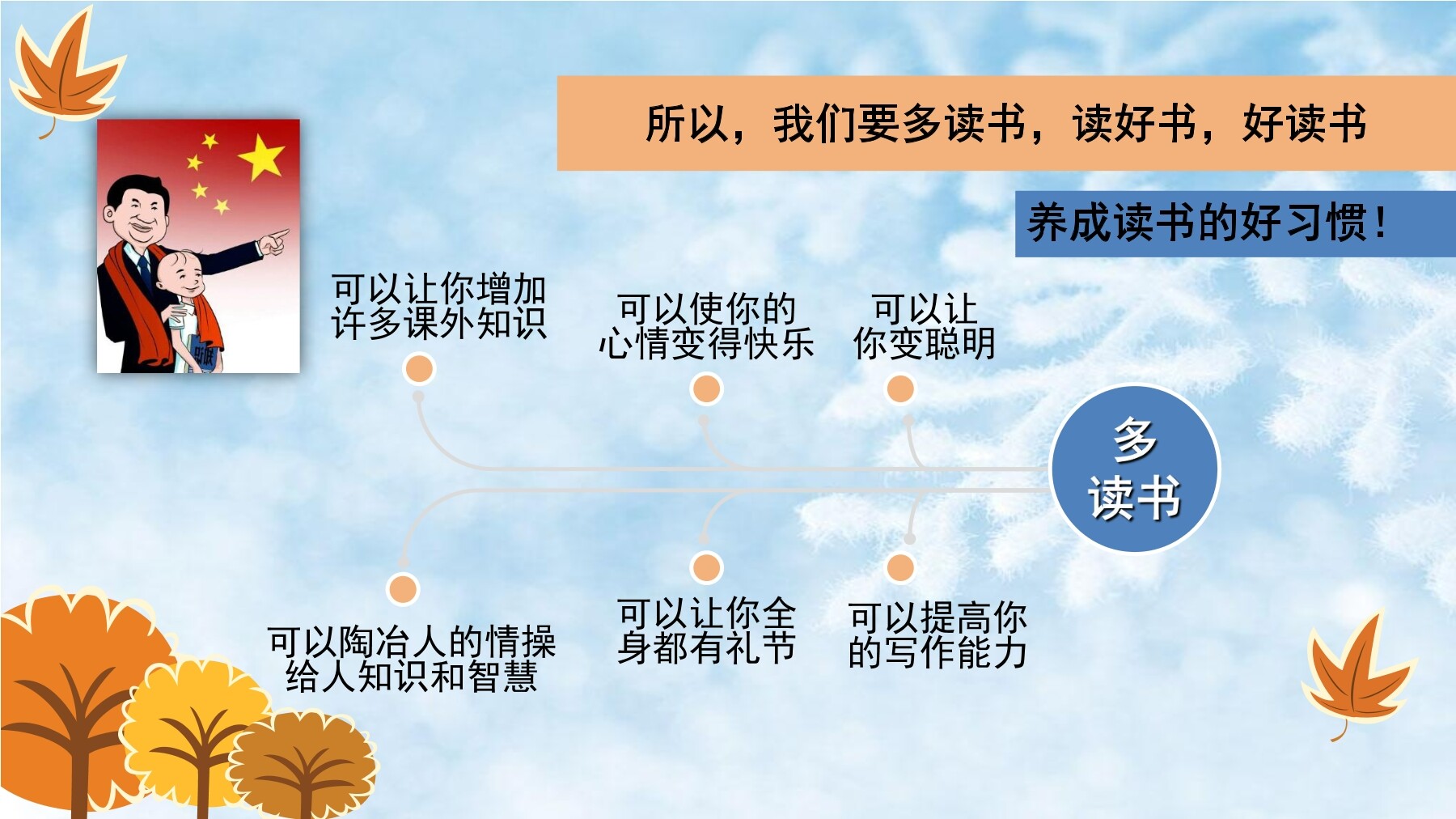 所以，我们要多读书，读好书，好读书

养成读书的好习惯！

可以让你增加许多课外知识

可以使你的心情变得快乐

可以让你变聪明

多读书

可以陶冶人的情操给人知识和智慧

可以让你全身都有礼节

可以提高你的写作能力